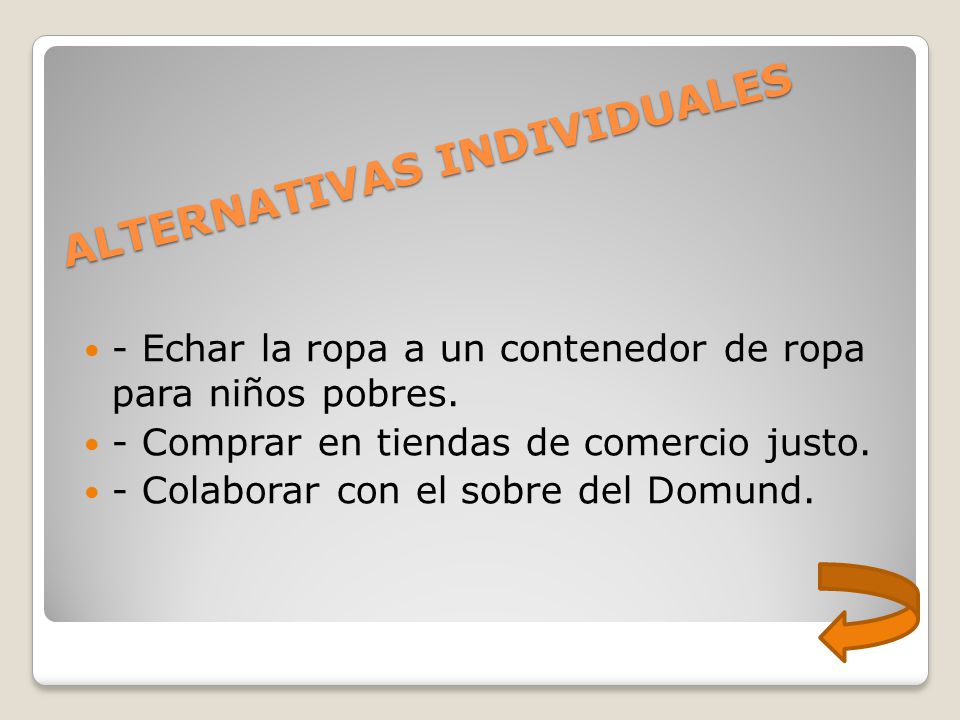 ALTERNATIVAS INDIVIDUALES

- - Echar la ropa a un contenedor de ropa para niños pobres.
- - Comprar en tiendas de comercio justo.
- - Colaborar con el sobre del Domund.